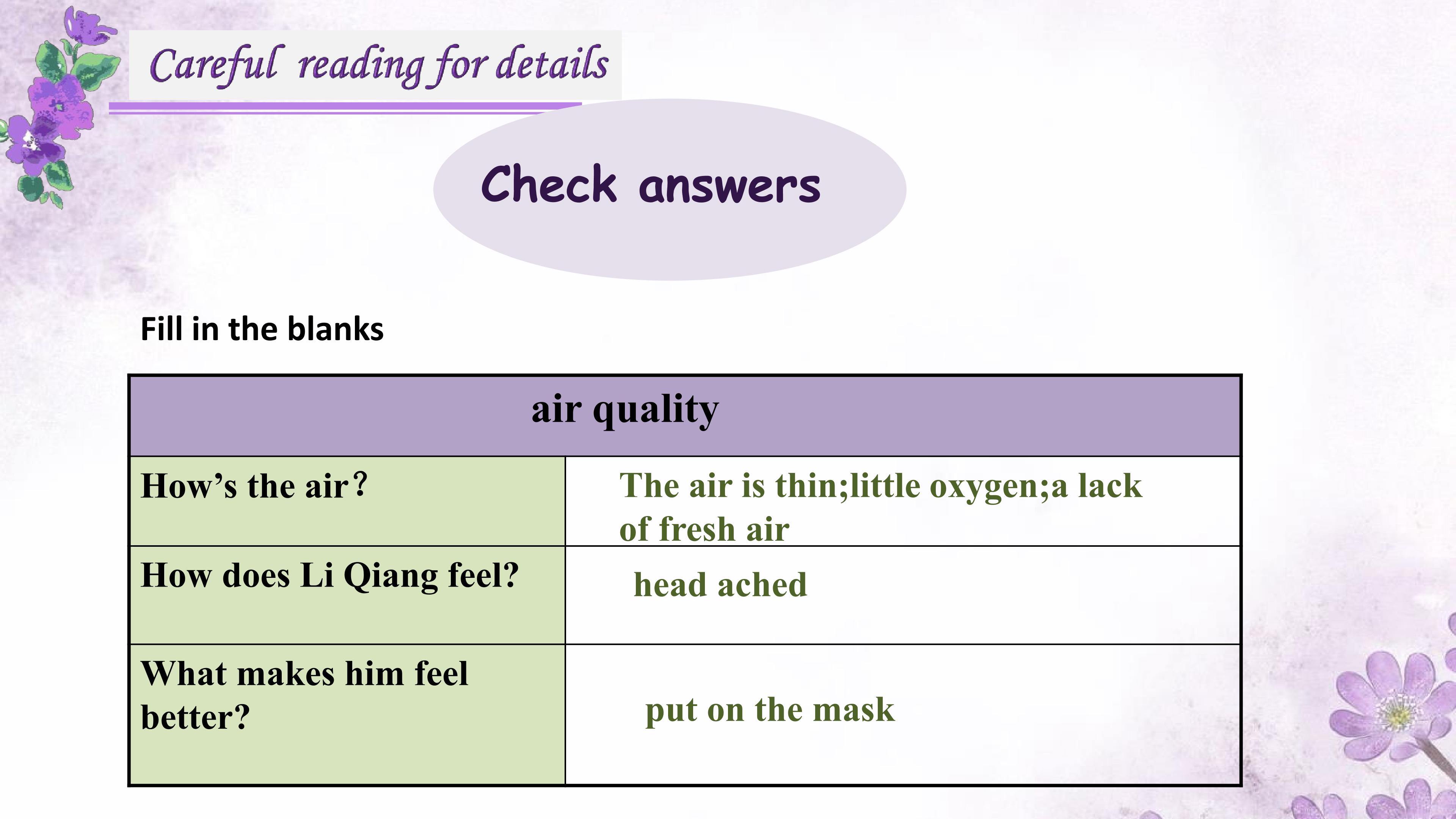 Careful reading for details

Check answers

Fill in the blanks

| air quality | |
|---|---|
| How’s the air? | The air is thin;little oxygen;a lack of fresh air |
| How does Li Qiang feel? | head ached |
| What makes him feel better? | put on the mask |